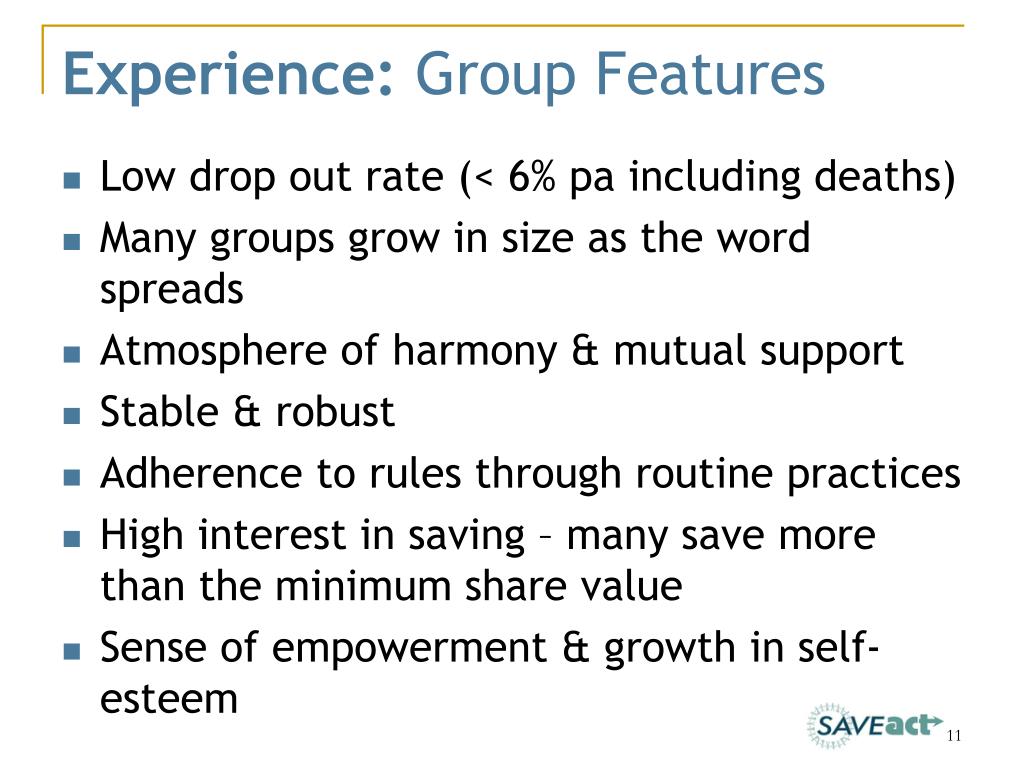 Experience: Group Features

- Low drop out rate (< 6% pa including deaths)
- Many groups grow in size as the word spreads
- Atmosphere of harmony & mutual support
- Stable & robust
- Adherence to rules through routine practices
- High interest in saving – many save more than the minimum share value
- Sense of empowerment & growth in self-esteem

SAVEact

11